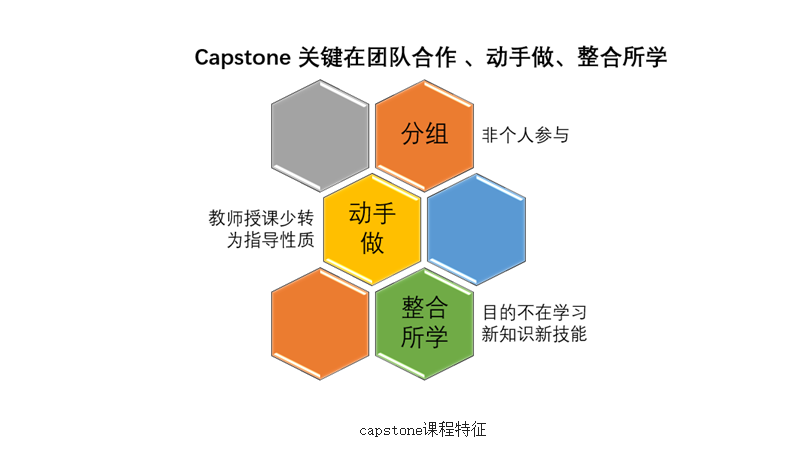 Capstone 关键在团队合作 、动手做、整合所学

分组

非个人参与

教师授课少转为指导性质

动手做

整合所学

目的不在学习新知识新技能

capstone课程特征